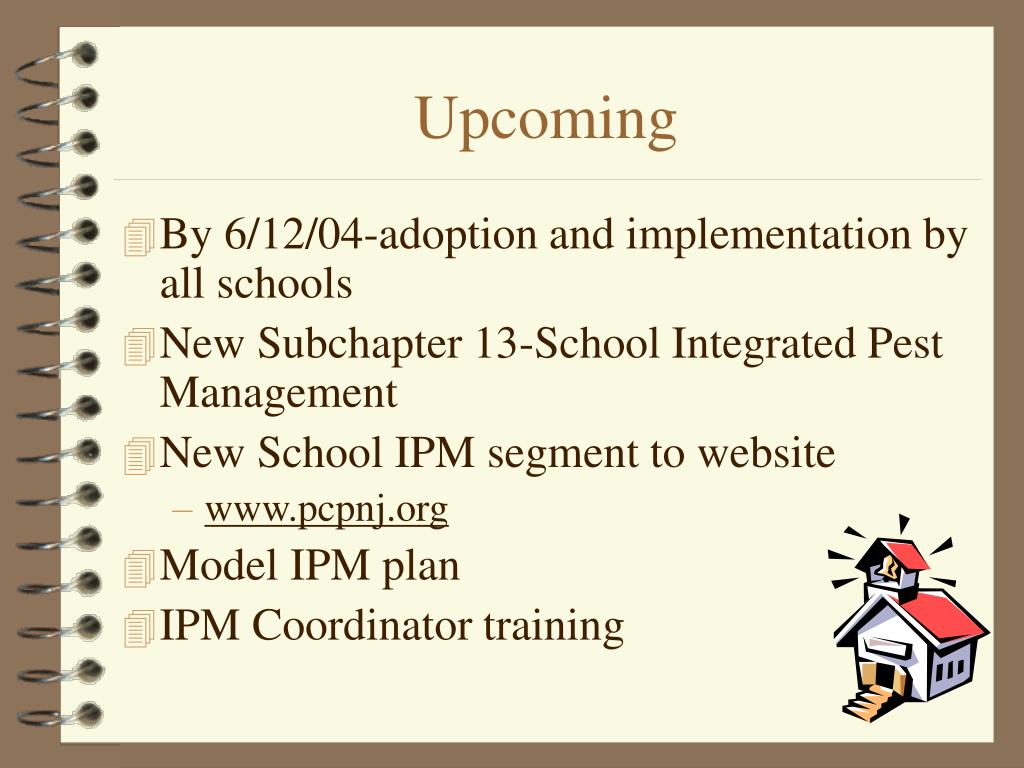 Upcoming

By 6/12/04-adoption and implementation by all schools

New Subchapter 13-School Integrated Pest Management

New School IPM segment to website

– www.pcpnj.org

Model IPM plan

IPM Coordinator training